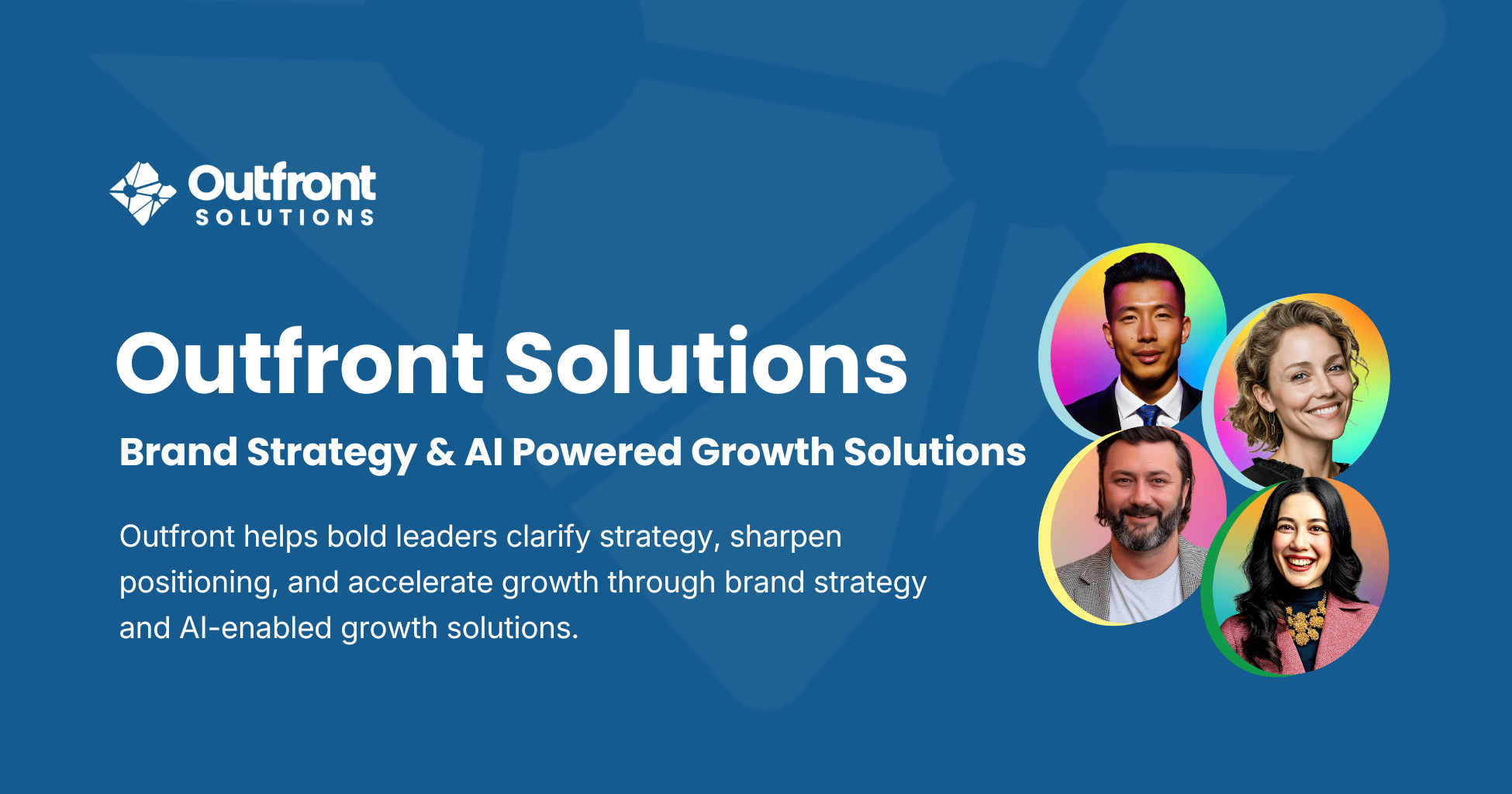 Outfront
SOLUTIONS

Outfront Solutions

Brand Strategy & AI Powered Growth Solutions

Outfront helps bold leaders clarify strategy, sharpen positioning, and accelerate growth through brand strategy and AI-enabled growth solutions.